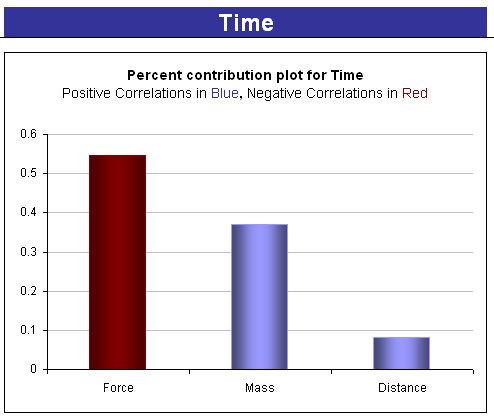 Time

Percent contribution plot for Time
Positive Correlations in Blue, Negative Correlations in Red

0.6
0.5
0.4
0.3
0.2
0.1
0

Force
Mass
Distance